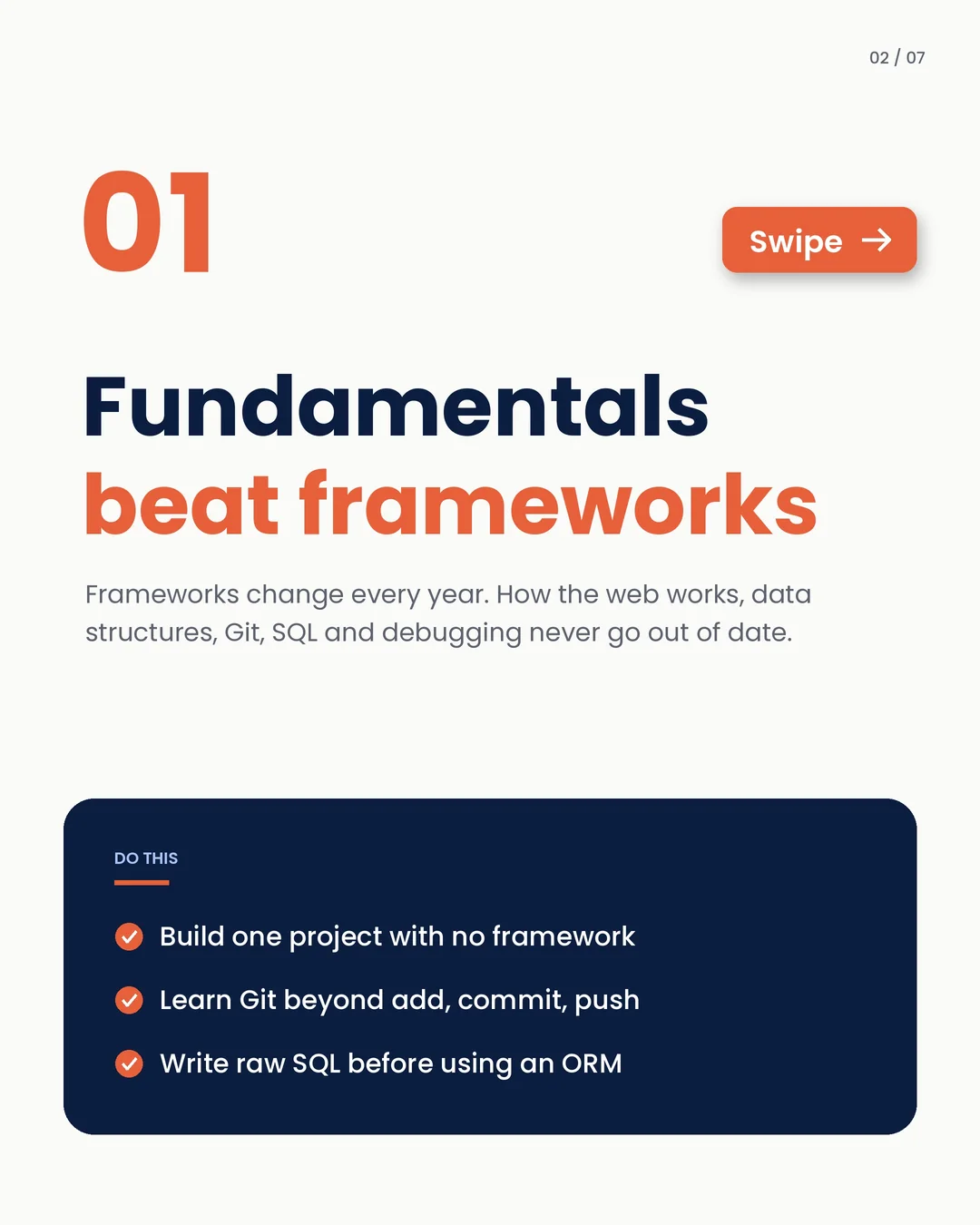 02 / 07

01

Swipe →

Fundamentals
beat frameworks

Frameworks change every year. How the web works, data structures, Git, SQL and debugging never go out of date.

DO THIS

Build one project with no framework

Learn Git beyond add, commit, push

Write raw SQL before using an ORM